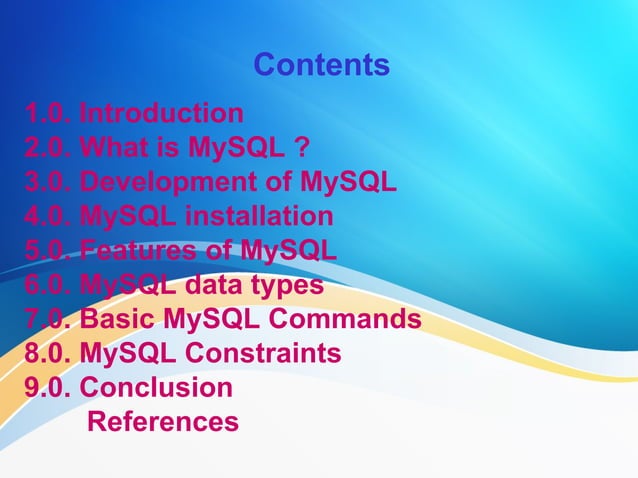 Contents

1.0. Introduction
2.0. What is MySQL ?
3.0. Development of MySQL
4.0. MySQL installation
5.0. Features of MySQL
6.0. MySQL data types
7.0. Basic MySQL Commands
8.0. MySQL Constraints
9.0. Conclusion
References